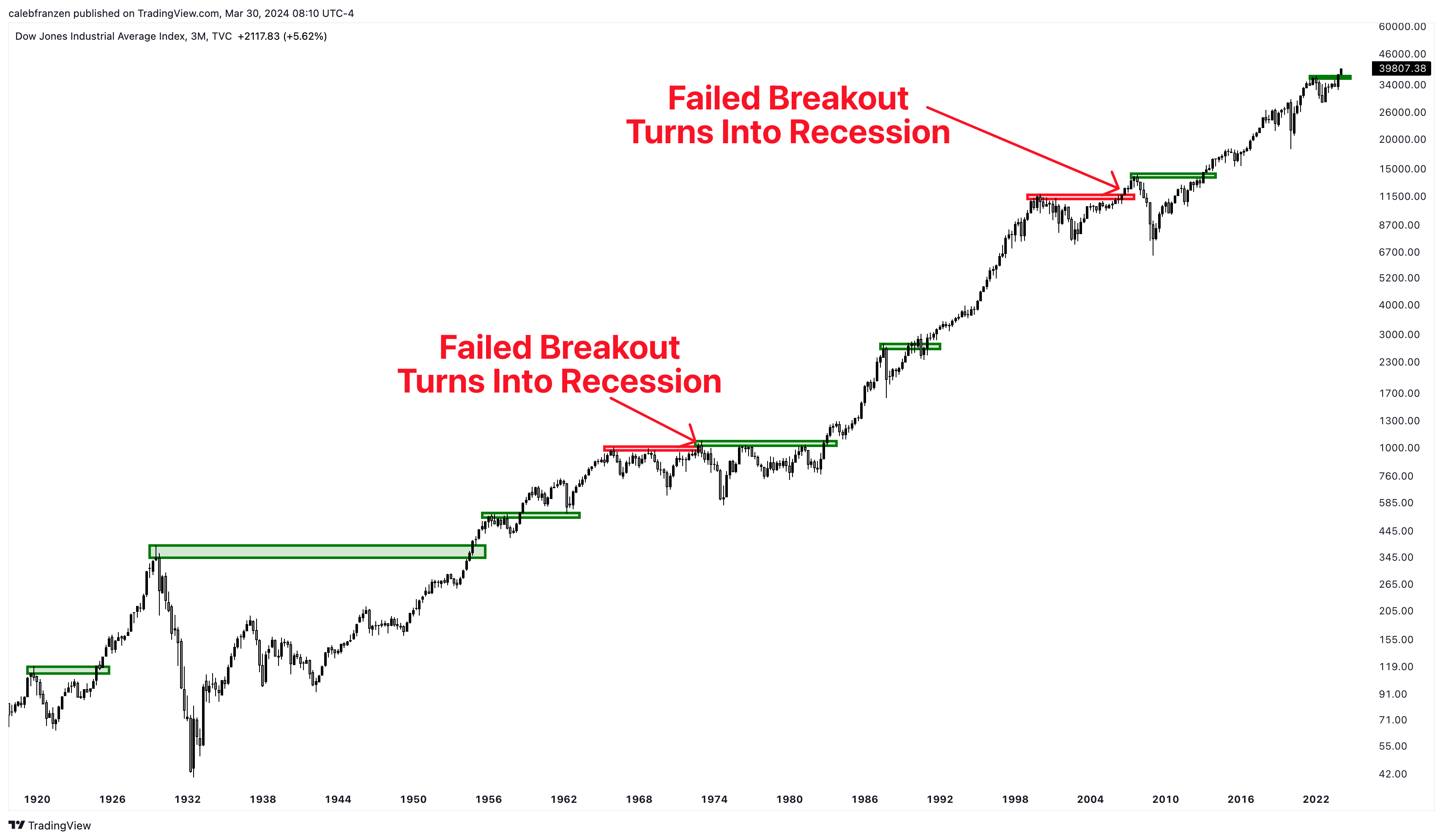 calebfranzen published on TradingView.com, Mar 30, 2024 08:10 UTC-4

Dow Jones Industrial Average Index, 3M, TVC +2117.83 (+5.62%)

Failed Breakout
Turns Into Recession

Failed Breakout
Turns Into Recession

60000.00
46000.00
39807.38
34000.00
26000.00
20000.00
15000.00
11500.00
8700.00
6700.00
5200.00
4000.00
3000.00
2300.00
1700.00
1300.00
1000.00
760.00
585.00
445.00
345.00
265.00
205.00
155.00
119.00
91.00
71.00
55.00
42.00

1920 1926 1932 1938 1944 1950 1956 1962 1968 1974 1980 1986 1992 1998 2004 2010 2016 2022

TradingView